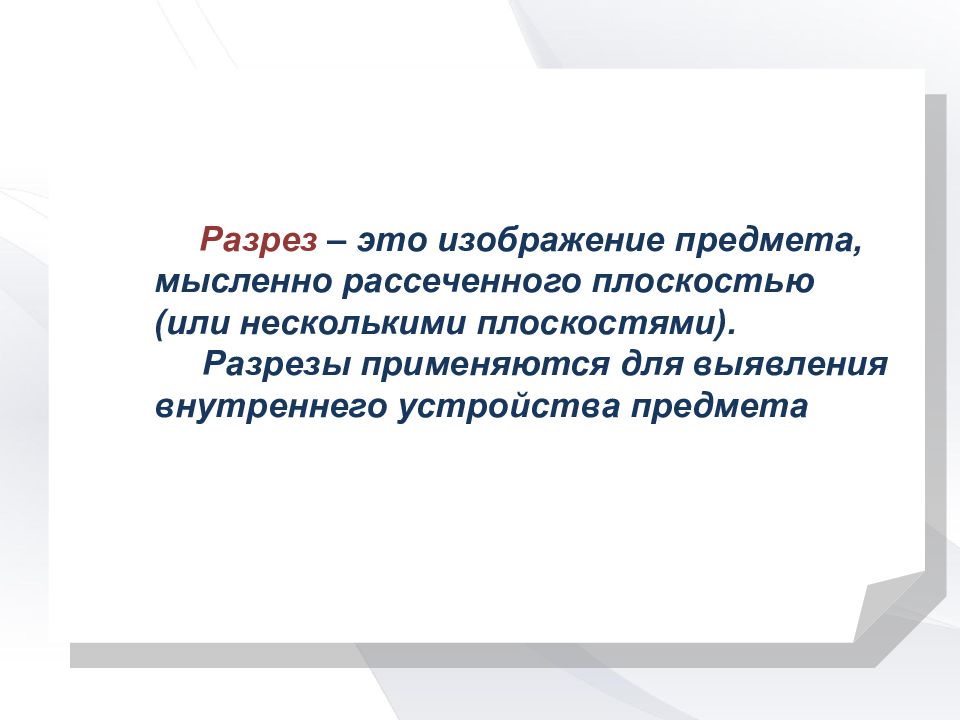 Разрез – это изображение предмета, мысленно рассеченного плоскостью (или несколькими плоскостями).

Разрезы применяются для выявления внутреннего устройства предмета